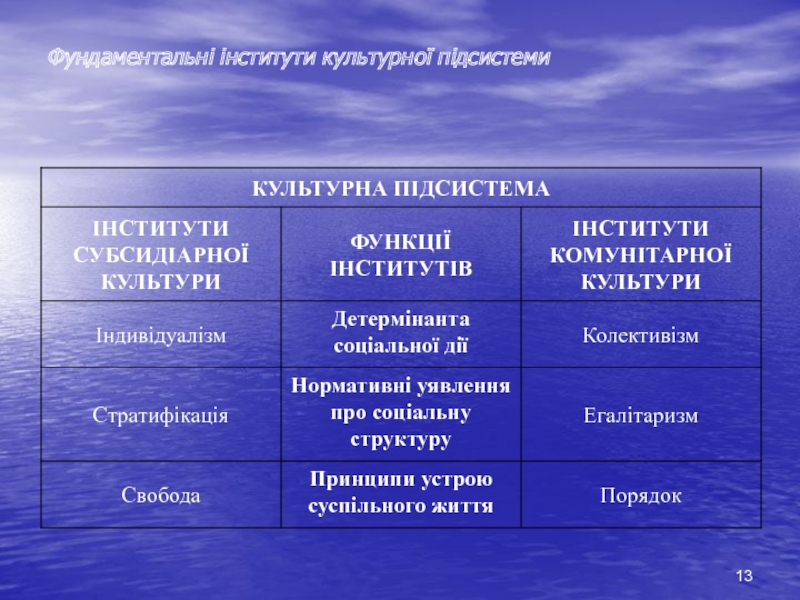 Фундаментальні інститути культурної підсистеми

| КУЛЬТУРНА ПІДСИСТЕМА | | |
|---|---|---|
| ІНСТИТУТИ СУБСИДІАРНОЇ КУЛЬТУРИ | ФУНКЦІЇ ІНСТИТУТІВ | ІНСТИТУТИ КОМУНІТАРНОЇ КУЛЬТУРИ |
| Індивідуалізм | Детермінанта соціальної дії | Колективізм |
| Стратифікація | Нормативні уявлення про соціальну структуру | Егалітаризм |
| Свобода | Принципи устрою суспільного життя | Порядок |

13